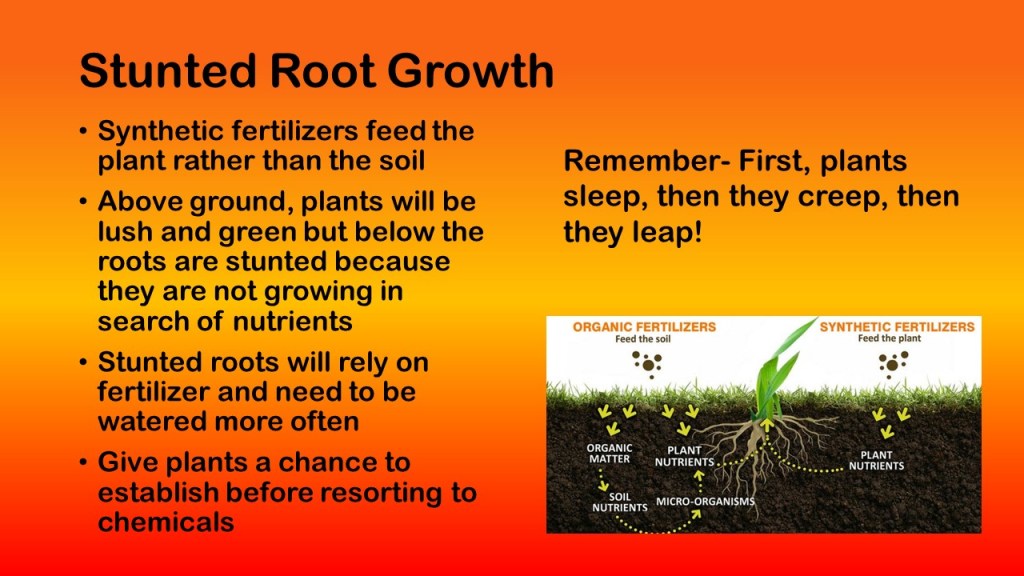 Stunted Root Growth

• Synthetic fertilizers feed the plant rather than the soil
• Above ground, plants will be lush and green but below the roots are stunted because they are not growing in search of nutrients
• Stunted roots will rely on fertilizer and need to be watered more often
• Give plants a chance to establish before resorting to chemicals

Remember- First, plants sleep, then they creep, then they leap!

ORGANIC FERTILIZERS
Feed the soil

SYNTHETIC FERTILIZERS
Feed the plant

ORGANIC MATTER
PLANT NUTRIENTS
SOIL NUTRIENTS
MICRO-ORGANISMS
PLANT NUTRIENTS